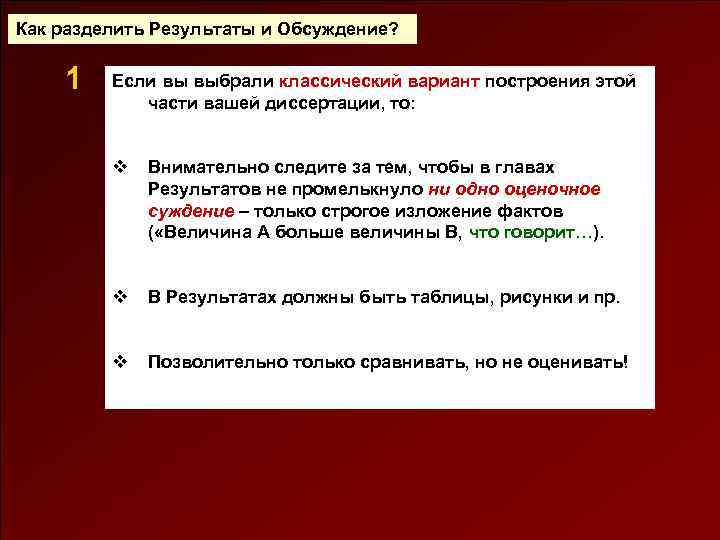 Как разделить Результаты и Обсуждение?

1

Если вы выбрали классический вариант построения этой части вашей диссертации, то:

❖ Внимательно следите за тем, чтобы в главах Результатов не промелькнуло ни одно оценочное суждение – только строгое изложение фактов («Величина А больше величины В, что говорит…).

❖ В Результатах должны быть таблицы, рисунки и пр.

❖ Позволительно только сравнивать, но не оценивать!